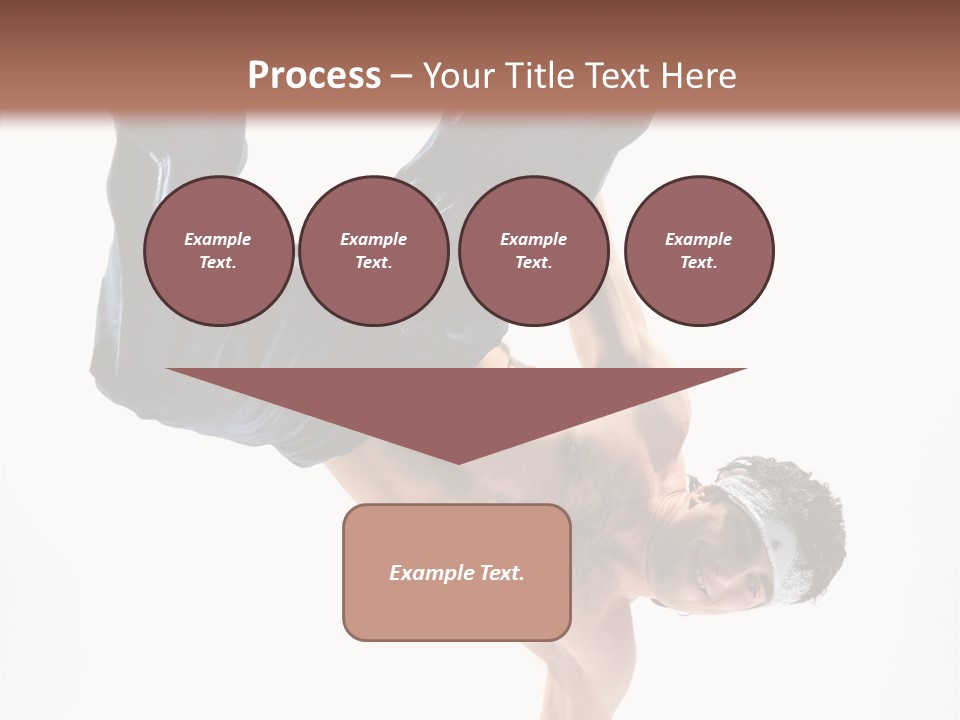 Process – Your Title Text Here

Example Text.

Example Text.

Example Text.

Example Text.

Example Text.